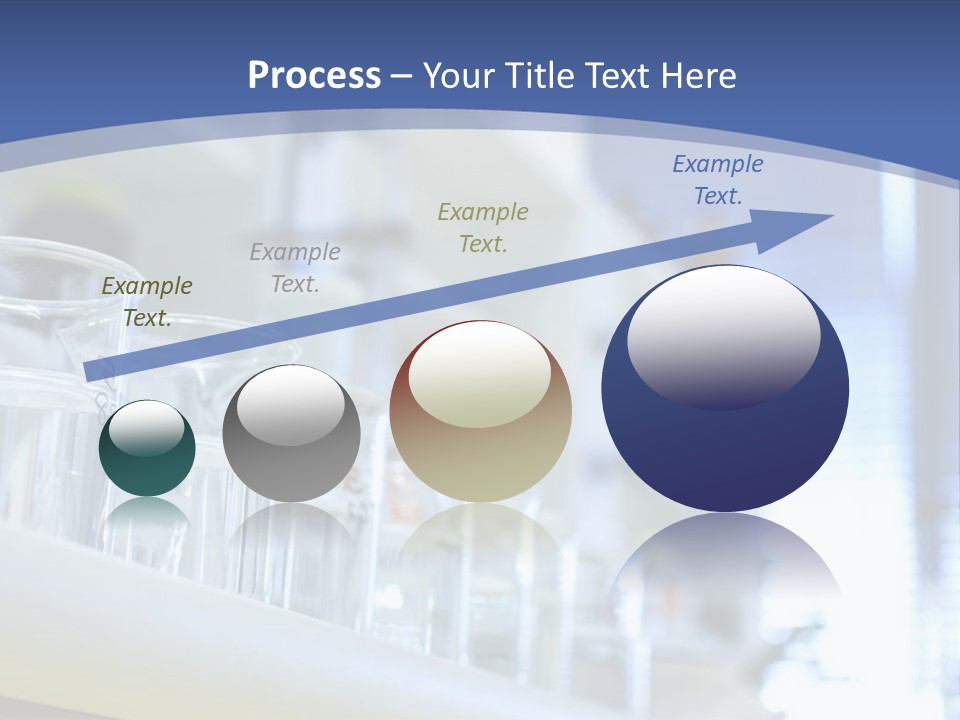 Process – Your Title Text Here

Example Text.

Example Text.

Example Text.

Example Text.